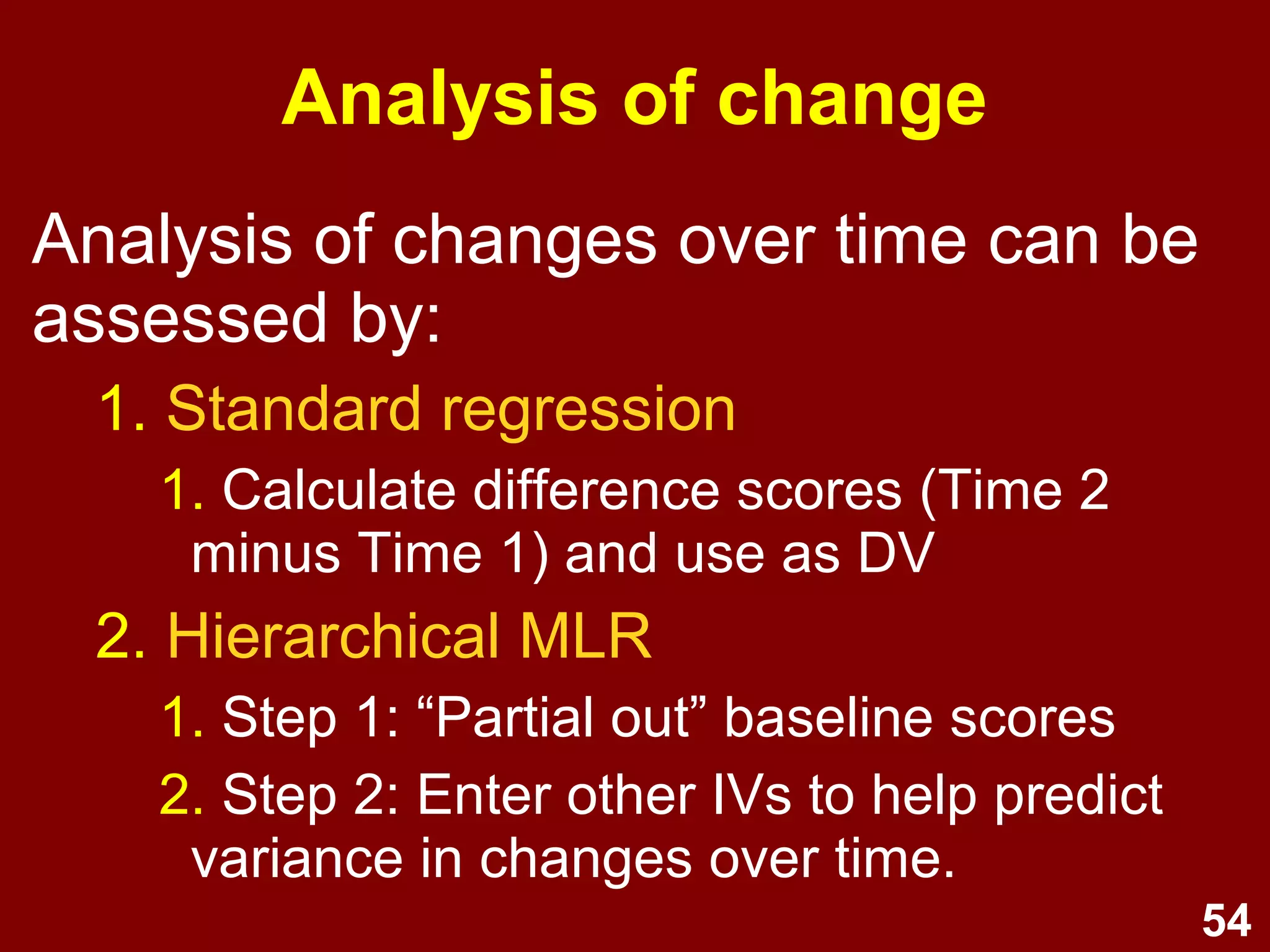 Analysis of change

Analysis of changes over time can be assessed by:

1. Standard regression
   1. Calculate difference scores (Time 2 minus Time 1) and use as DV
2. Hierarchical MLR
   1. Step 1: “Partial out” baseline scores
   2. Step 2: Enter other IVs to help predict variance in changes over time.

54